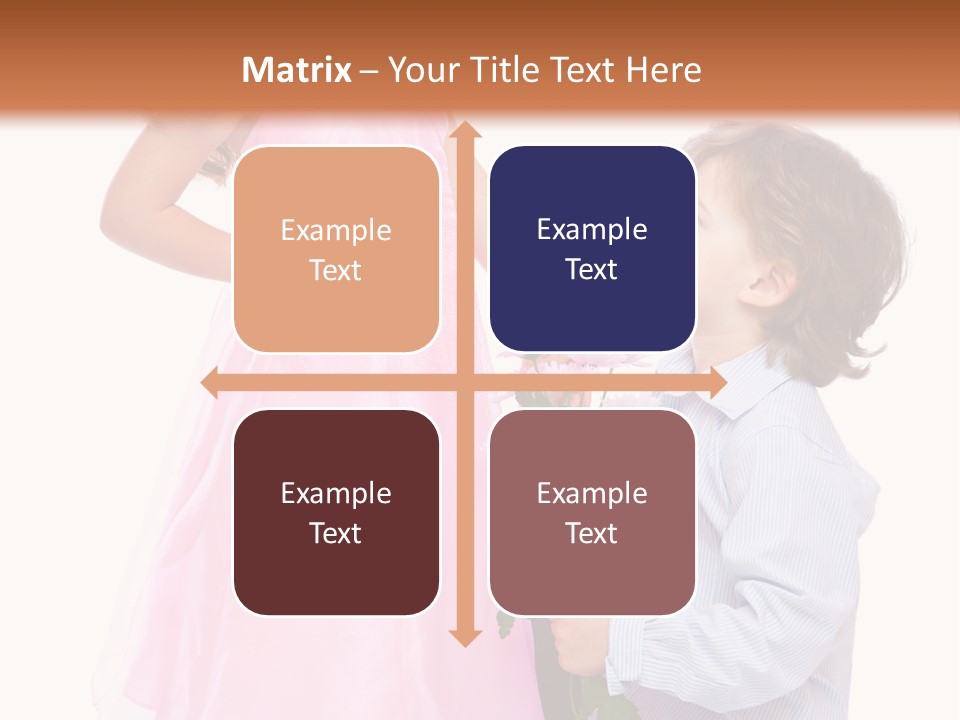 Matrix – Your Title Text Here

Example Text

Example Text

Example Text

Example Text